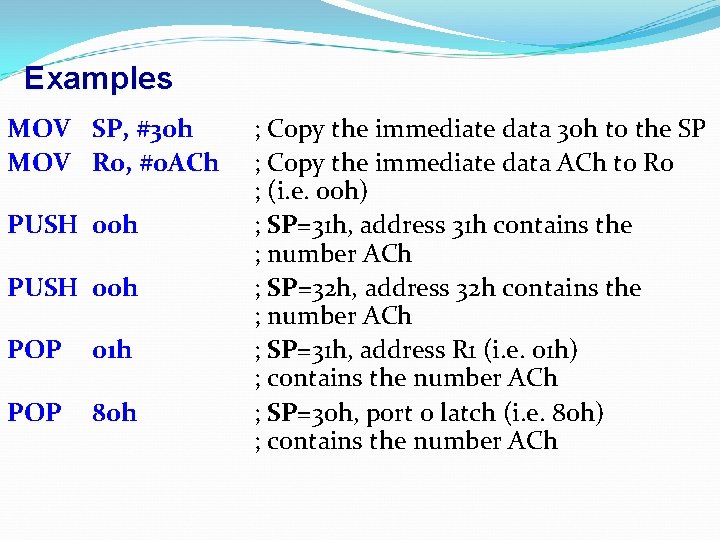 Examples

MOV SP, #30h ; Copy the immediate data 30h to the SP
MOV R0, #0ACh ; Copy the immediate data ACh to R0
; (i.e. 00h)
PUSH 00h ; SP=31h, address 31h contains the
; number ACh
PUSH 00h ; SP=32h, address 32h contains the
; number ACh
POP 01h ; SP=31h, address R1 (i.e. 01h)
; contains the number ACh
POP 80h ; SP=30h, port 0 latch (i.e. 80h)
; contains the number ACh